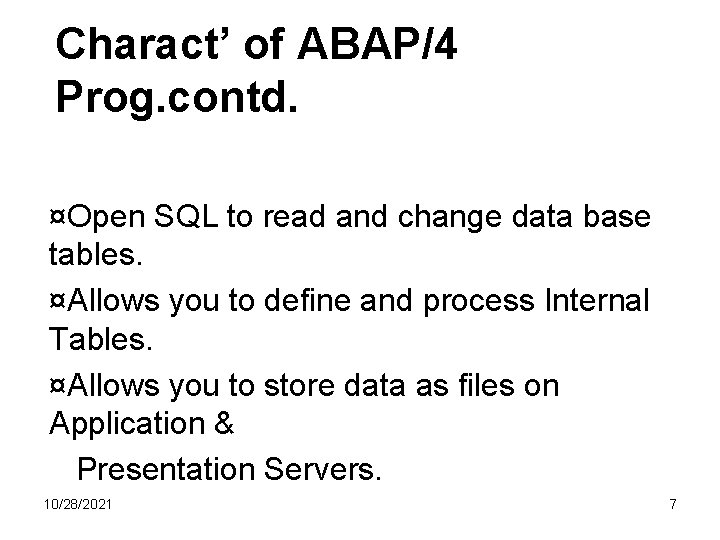 Charact’ of ABAP/4 Prog.contd.

¤Open SQL to read and change data base tables.

¤Allows you to define and process Internal Tables.

¤Allows you to store data as files on Application &
Presentation Servers.

10/28/2021

7